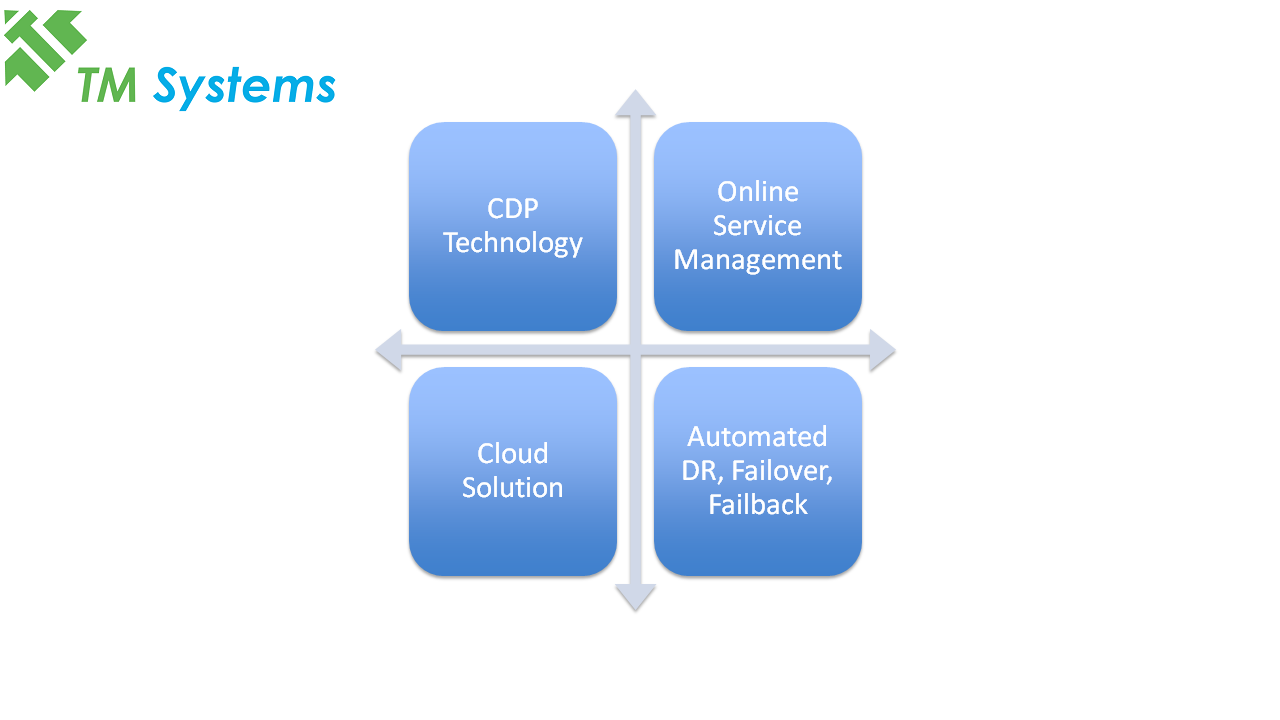 TM Systems

CDP Technology

Online Service Management

Cloud Solution

Automated DR, Failover, Failback